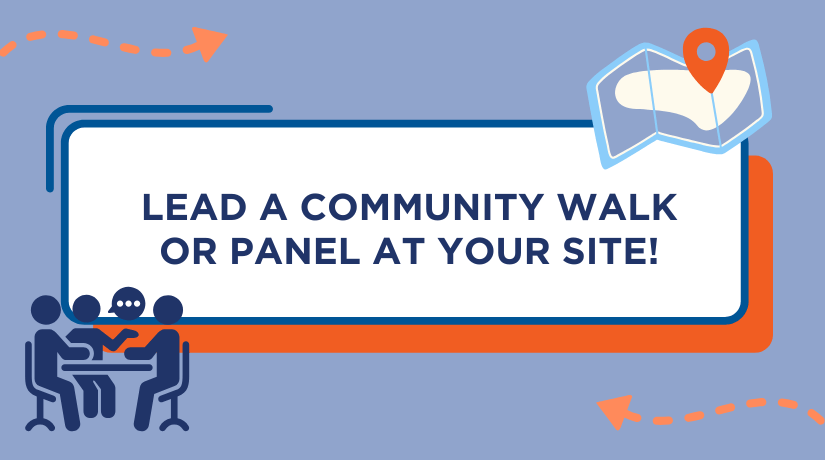 LEAD A COMMUNITY WALK OR PANEL AT YOUR SITE!